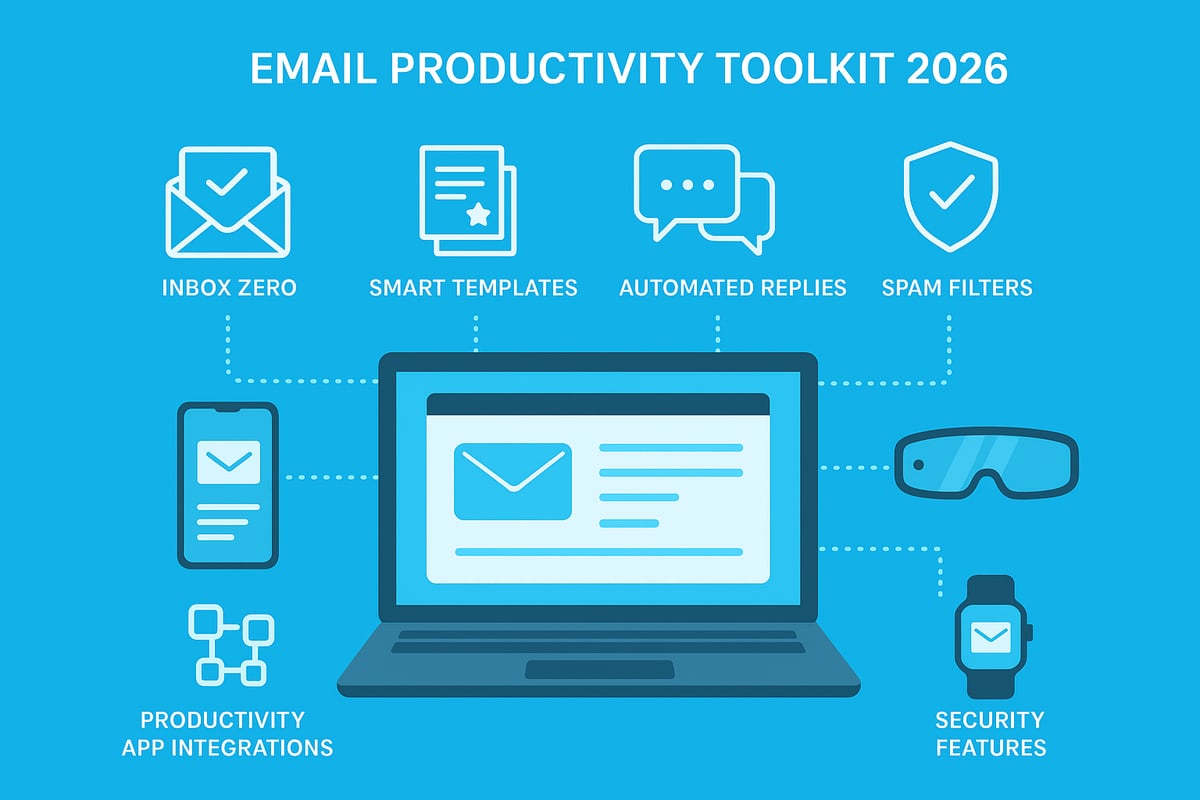 EMAIL PRODUCTIVITY TOOLKIT 2026

INBOX ZERO

SMART TEMPLATES

AUTOMATED REPLIES

SPAM FILTERS

PRODUCTIVITY APP INTEGRATIONS

SECURITY FEATURES